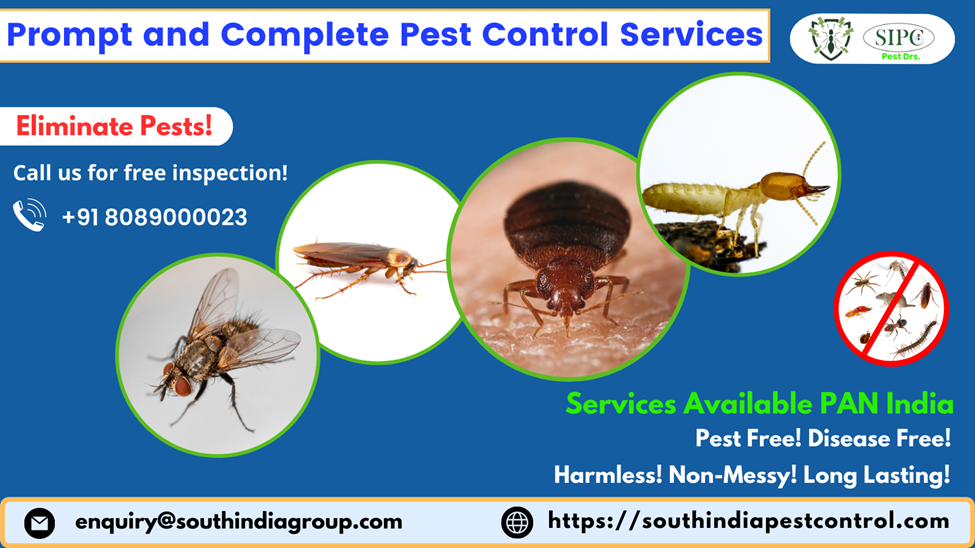 Prompt and Complete Pest Control Services

SIPC
Pest Drs.

Eliminate Pests!

Call us for free inspection!

+91 8089000023

Services Available PAN India

Pest Free! Disease Free!

Harmless! Non-Messy! Long Lasting!

enquiry@southindiagroup.com

https://southindiapestcontrol.com